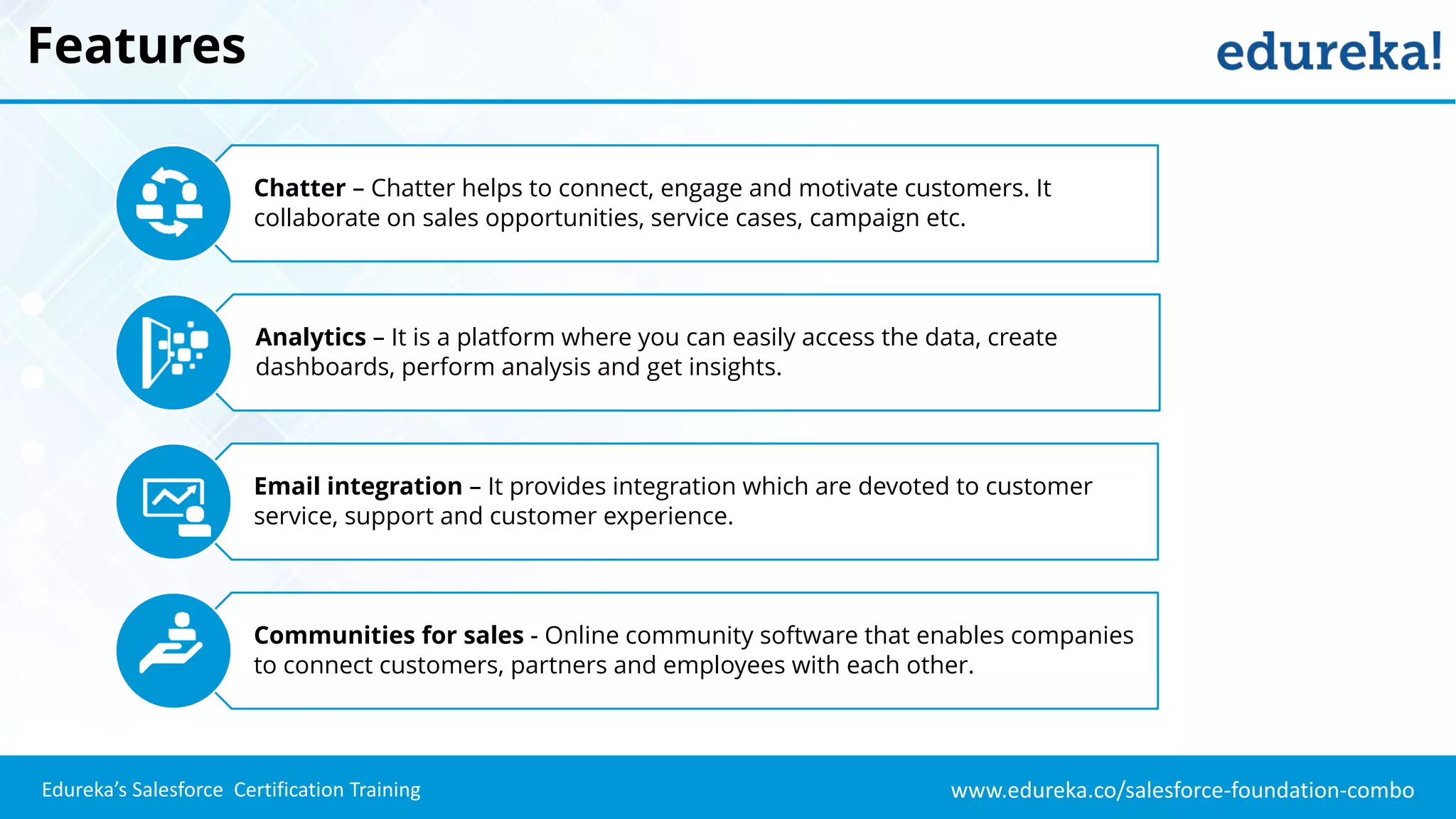 Features

edureka!

Chatter – Chatter helps to connect, engage and motivate customers. It collaborate on sales opportunities, service cases, campaign etc.

Analytics – It is a platform where you can easily access the data, create dashboards, perform analysis and get insights.

Email integration – It provides integration which are devoted to customer service, support and customer experience.

Communities for sales - Online community software that enables companies to connect customers, partners and employees with each other.

Edureka's Salesforce Certification Training

www.edureka.co/salesforce-foundation-combo